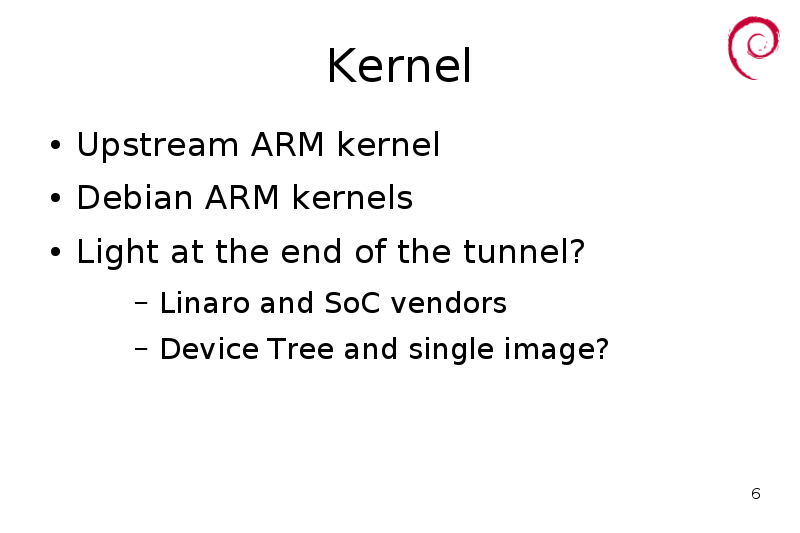 Kernel

• Upstream ARM kernel
• Debian ARM kernels
• Light at the end of the tunnel?
  – Linaro and SoC vendors
  – Device Tree and single image?

6